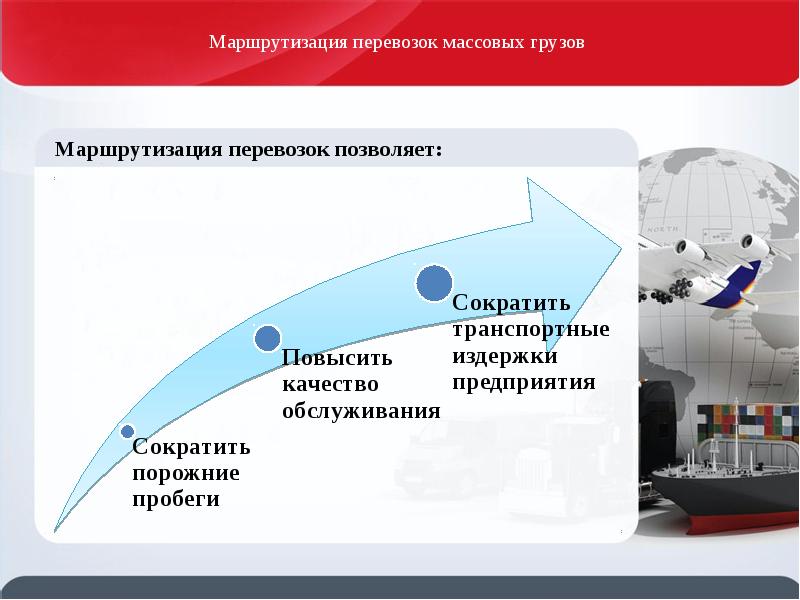 Маршрутизация перевозок массовых грузов

Маршрутизация перевозок позволяет:

Сократить порожние пробеги

Повысить качество обслуживания

Сократить транспортные издержки предприятия

NORTH